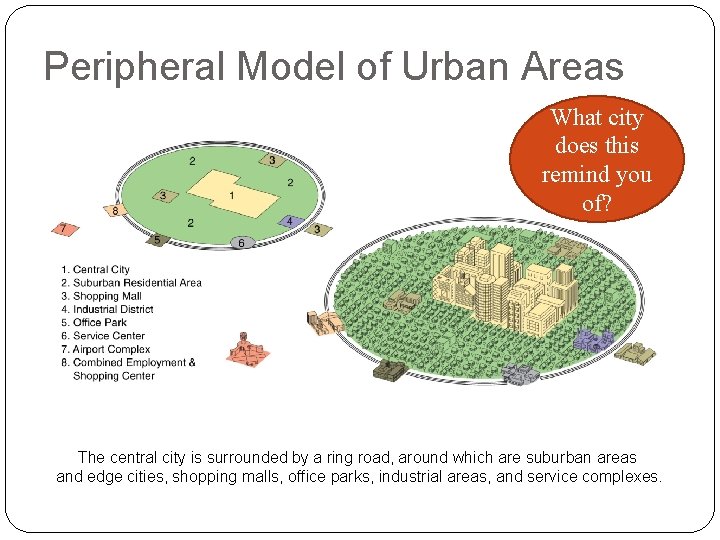 Peripheral Model of Urban Areas

What city does this remind you of?

2
3
3
1
2
8
4
3
7
2
5
6

1. Central City
2. Suburban Residential Area
3. Shopping Mall
4. Industrial District
5. Office Park
6. Service Center
7. Airport Complex
8. Combined Employment & Shopping Center

The central city is surrounded by a ring road, around which are suburban areas and edge cities, shopping malls, office parks, industrial areas, and service complexes.